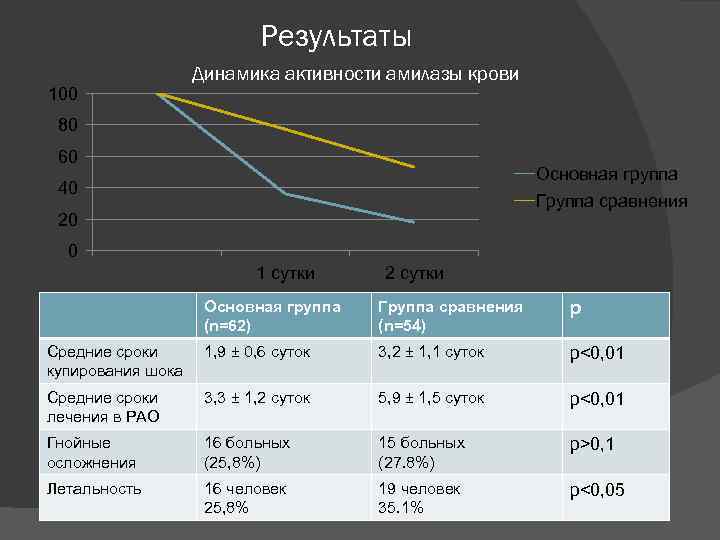 Результаты

Динамика активности амилазы крови

100
80
60
40
20
0

1 сутки 2 сутки

Основная группа
Группа сравнения

| | Основная группа (n=62) | Группа сравнения (n=54) | p |
|---|---|---|---|
| Средние сроки купирования шока | 1,9 ± 0,6 суток | 3,2 ± 1,1 суток | p<0,01 |
| Средние сроки лечения в РАО | 3,3 ± 1,2 суток | 5,9 ± 1,5 суток | p<0,01 |
| Гнойные осложнения | 16 больных (25,8%) | 15 больных (27.8%) | p>0,1 |
| Летальность | 16 человек 25,8% | 19 человек 35.1% | p<0,05 |